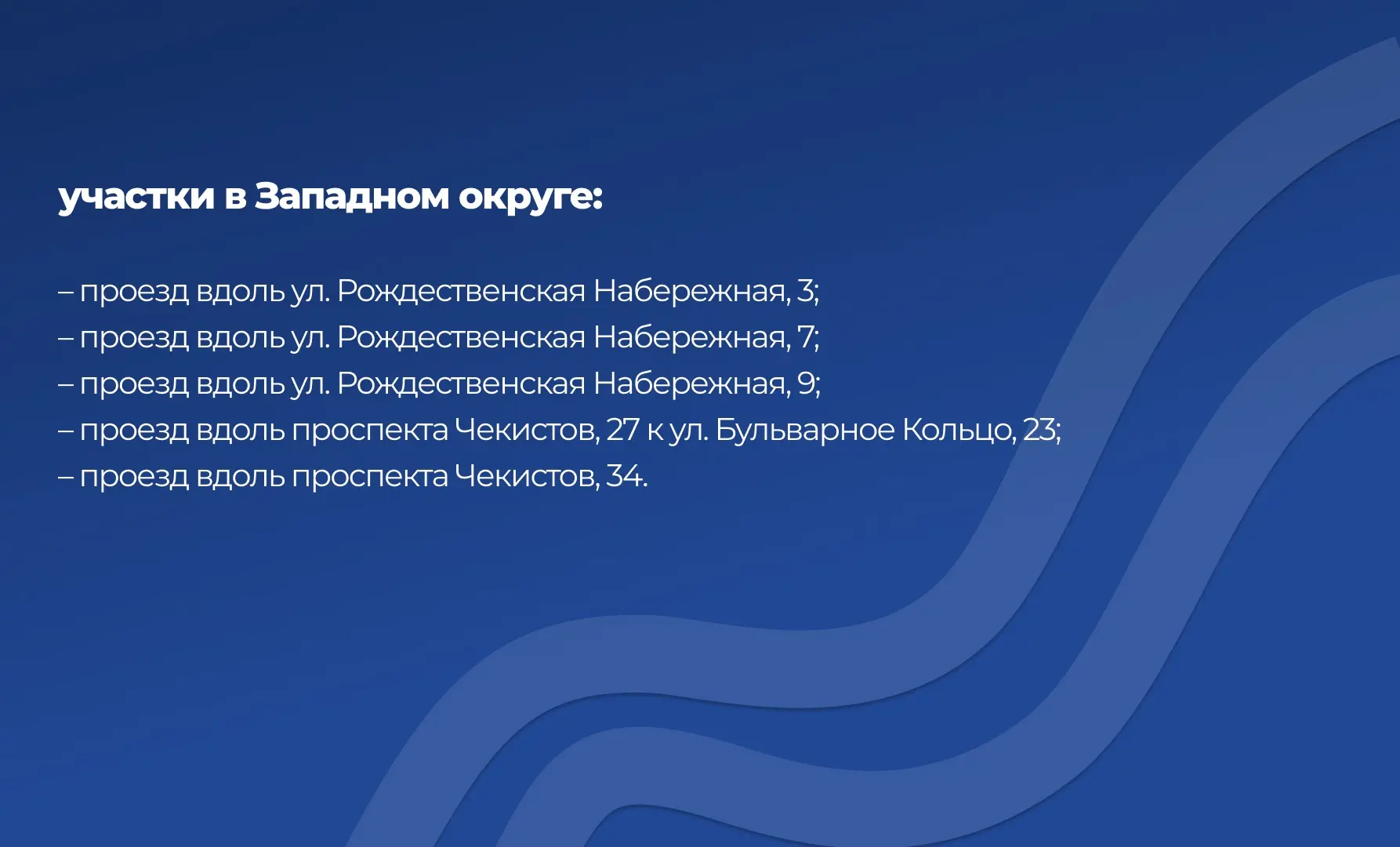 участки в Западном округе:

– проезд вдоль ул. Рождественская Набережная, 3;
– проезд вдоль ул. Рождественская Набережная, 7;
– проезд вдоль ул. Рождественская Набережная, 9;
– проезд вдоль проспекта Чекистов, 27 к ул. Бульварное Кольцо, 23;
– проезд вдоль проспекта Чекистов, 34.